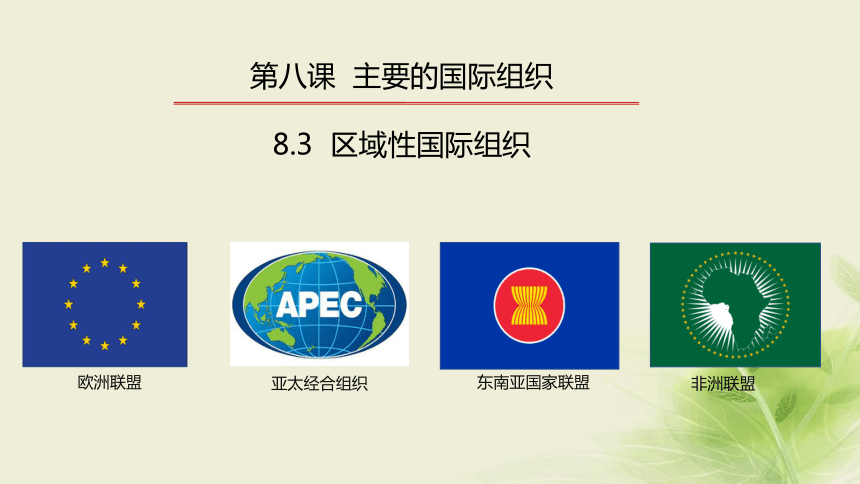 第八课 主要的国际组织

8.3 区域性国际组织

APEC

欧洲联盟

亚太经合组织

东南亚国家联盟

非洲联盟